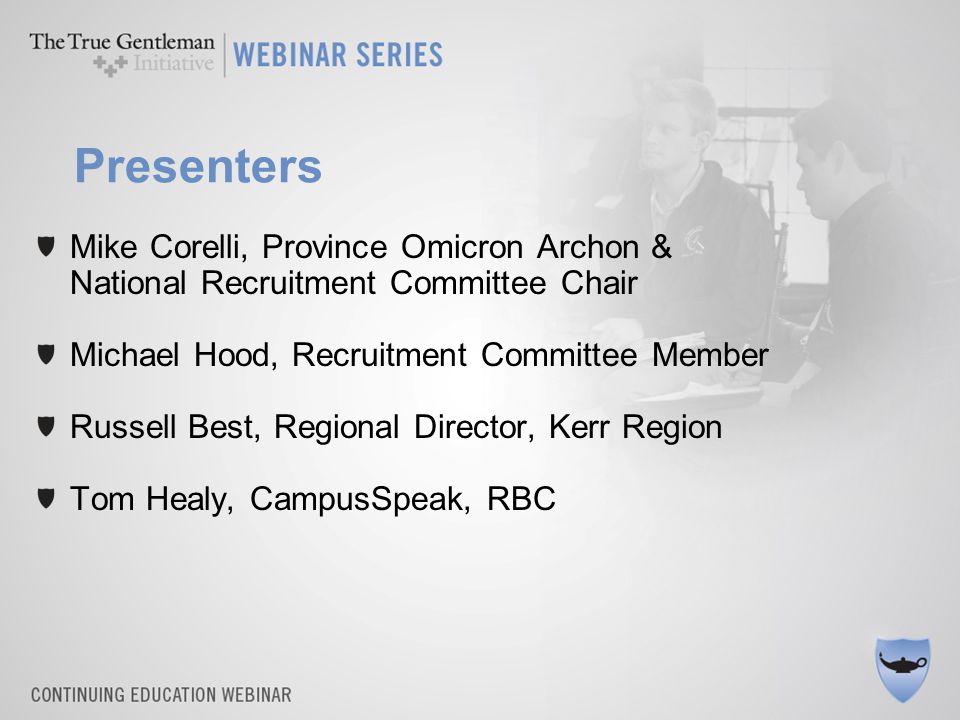 The True Gentleman Initiative | WEBINAR SERIES

Presenters

Mike Corelli, Province Omicron Archon & National Recruitment Committee Chair

Michael Hood, Recruitment Committee Member

Russell Best, Regional Director, Kerr Region

Tom Healy, CampusSpeak, RBC

CONTINUING EDUCATION WEBINAR